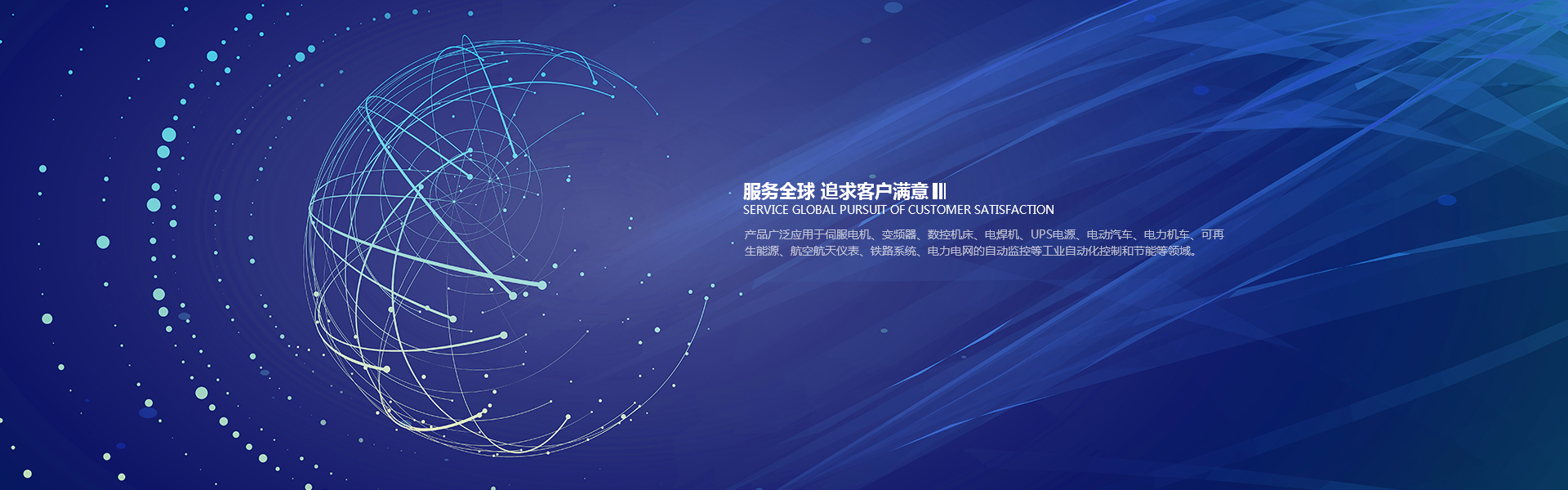 服务全球 追求客户满意

SERVICE GLOBAL PURSUIT OF CUSTOMER SATISFACTION

产品广泛应用于伺服电机、变频器、数控机床、电焊机、UPS电源、电动汽车、电力机车、可再生能源、航空航天仪表、铁路系统、电力电网的自动监控等工业自动化控制和节能等领域。